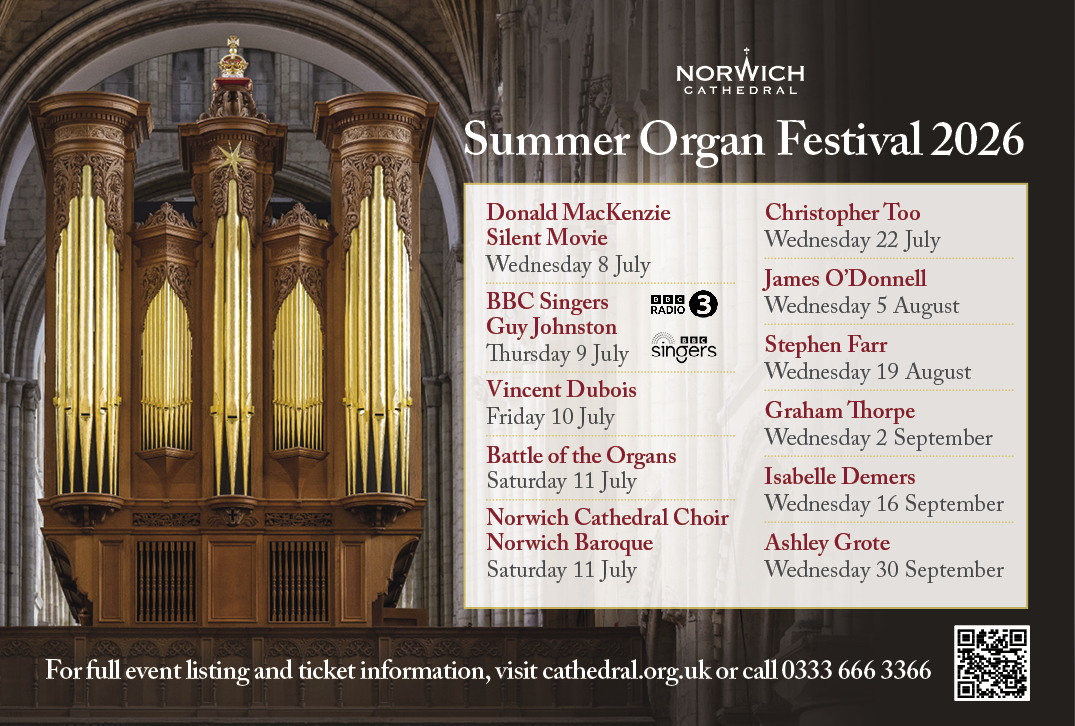 NORWICH CATHEDRAL

Summer Organ Festival 2026

Donald MacKenzie
Silent Movie
Wednesday 8 July

BBC Singers
Guy Johnston
Thursday 9 July

BBC RADIO 3

BBC singers

Vincent Dubois
Friday 10 July

Battle of the Organs
Saturday 11 July

Norwich Cathedral Choir
Norwich Baroque
Saturday 11 July

Christopher Too
Wednesday 22 July

James O'Donnell
Wednesday 5 August

Stephen Farr
Wednesday 19 August

Graham Thorpe
Wednesday 2 September

Isabelle Demers
Wednesday 16 September

Ashley Grote
Wednesday 30 September

For full event listing and ticket information, visit cathedral.org.uk or call 0333 666 3366